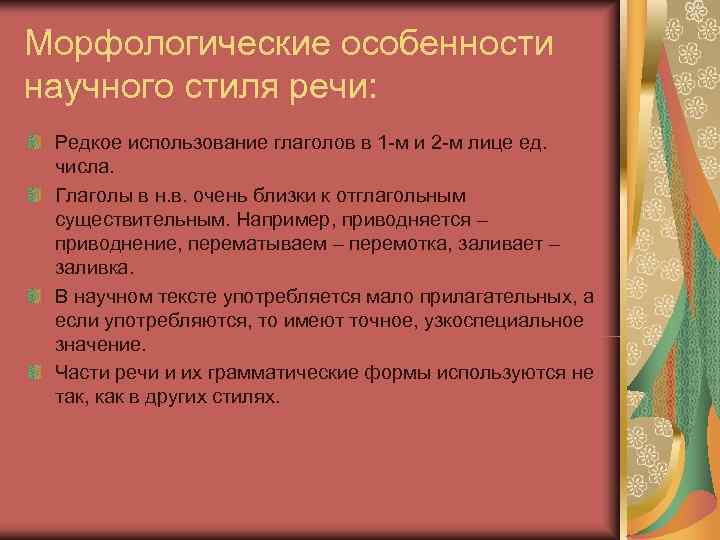 Морфологические особенности научного стиля речи:

Редкое использование глаголов в 1-м и 2-м лице ед. числа.

Глаголы в н.в. очень близки к отглагольным существительным. Например, приводняется – приводнение, перематываем – перемотка, заливает – заливка.

В научном тексте употребляется мало прилагательных, а если употребляются, то имеют точное, узкоспециальное значение.

Части речи и их грамматические формы используются не так, как в других стилях.